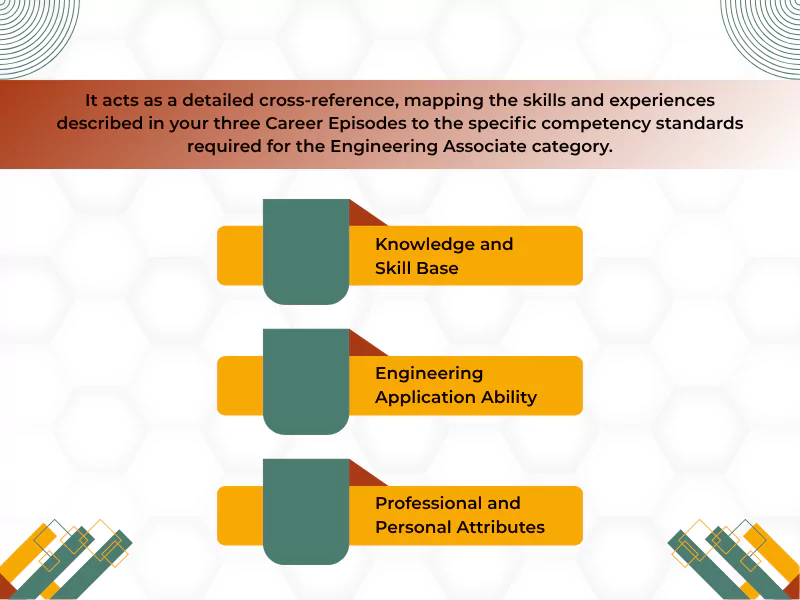 It acts as a detailed cross-reference, mapping the skills and experiences described in your three Career Episodes to the specific competency standards required for the Engineering Associate category.

Knowledge and Skill Base

Engineering Application Ability

Professional and Personal Attributes